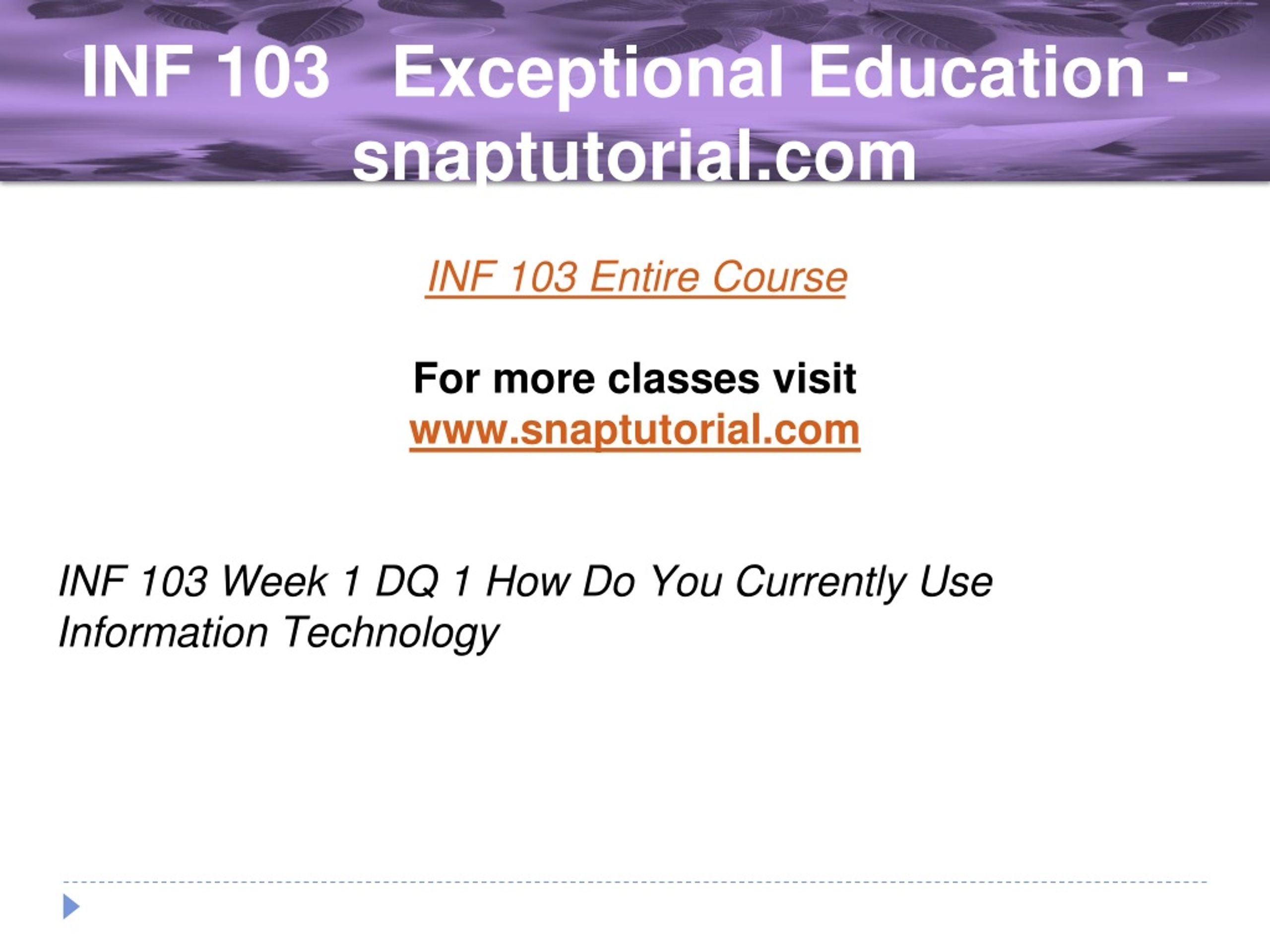 INF 103 Exceptional Education - snaptutorial.com

INF 103 Entire Course

For more classes visit
www.snaptutorial.com

INF 103 Week 1 DQ 1 How Do You Currently Use Information Technology